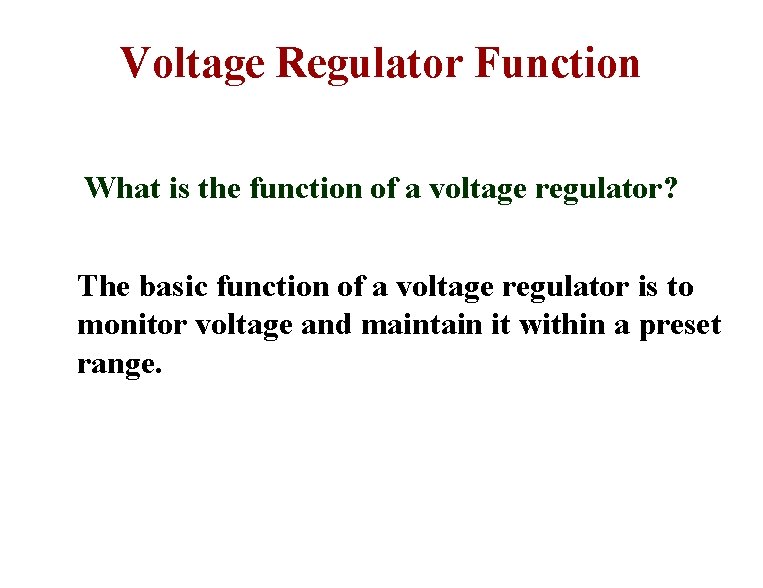 Voltage Regulator Function

What is the function of a voltage regulator?

The basic function of a voltage regulator is to monitor voltage and maintain it within a preset range.